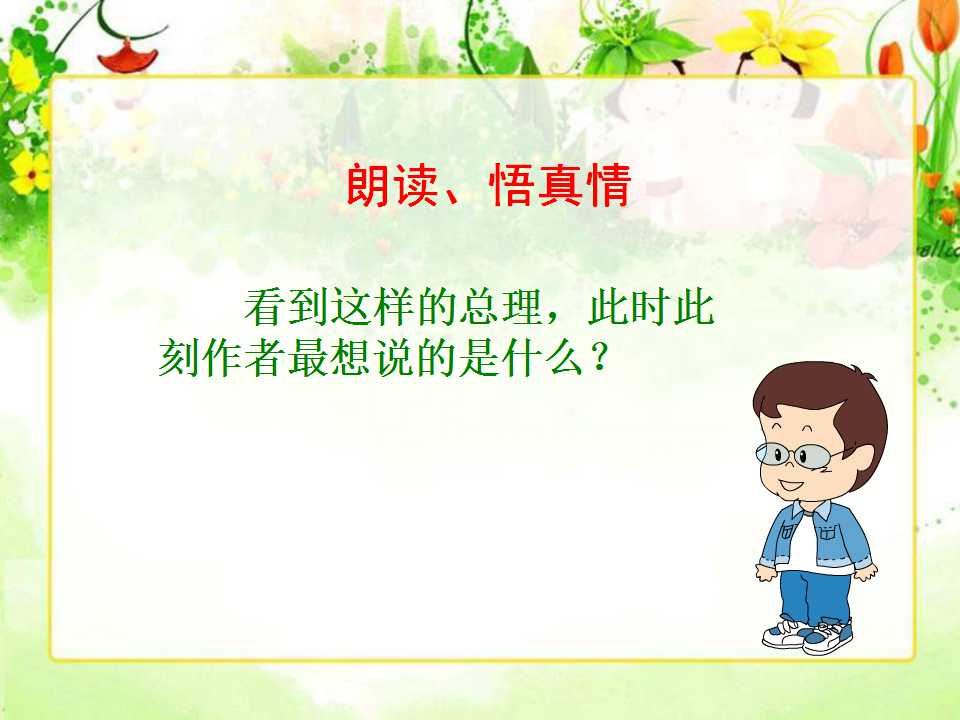 朗读、悟真情

看到这样的总理，此时此刻作者最想说的是什么？